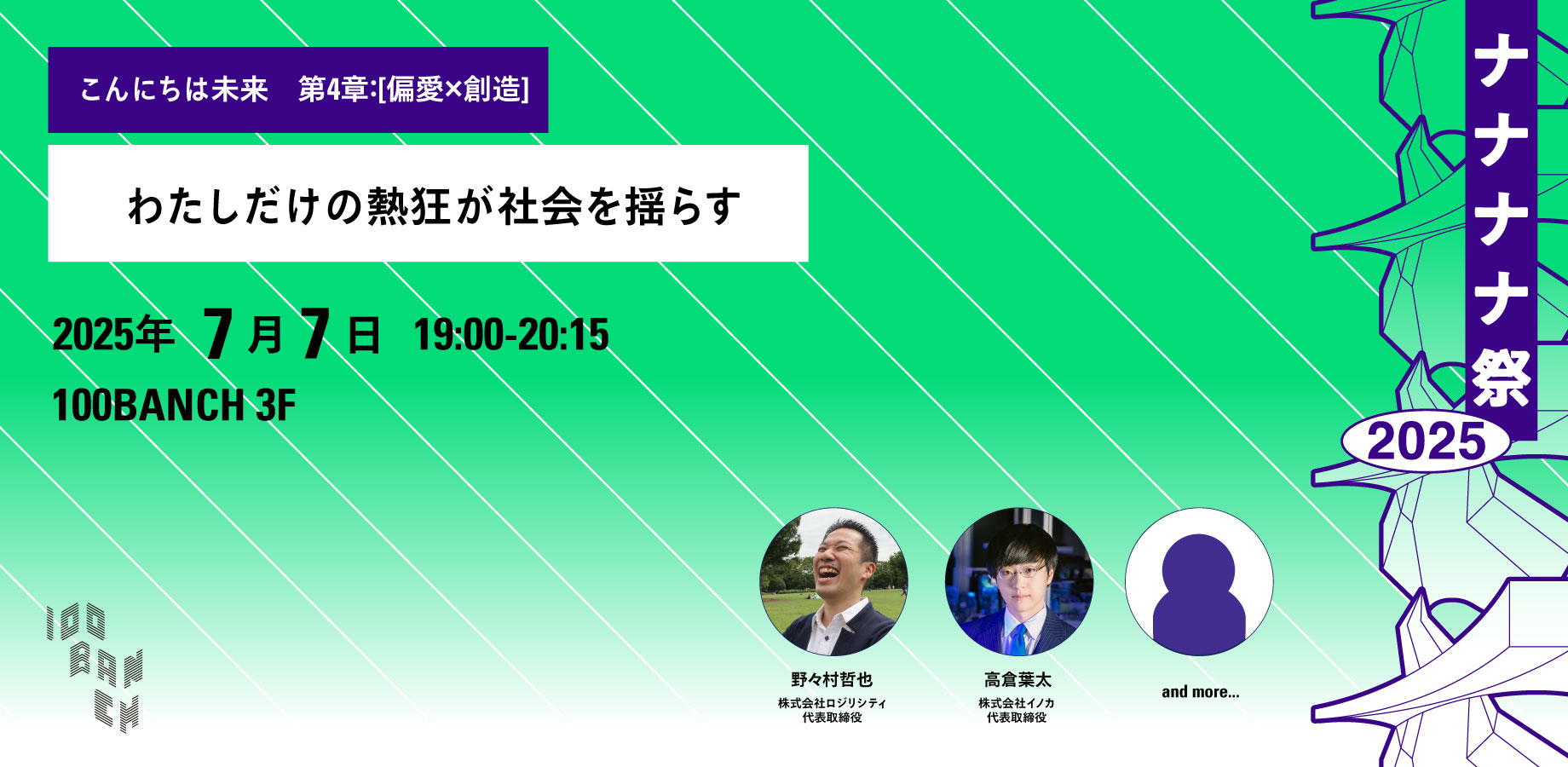 こんにちは未来　第4章:[偏愛×創造]

わたしだけの熱狂が社会を揺らす

2025年 7月7日 19:00-20:15

100BANCH 3F

ナナナナ祭 2025

100 BANCH

野々村哲也
株式会社ロジリシティ
代表取締役

高倉葉太
株式会社イノカ
代表取締役

and more...